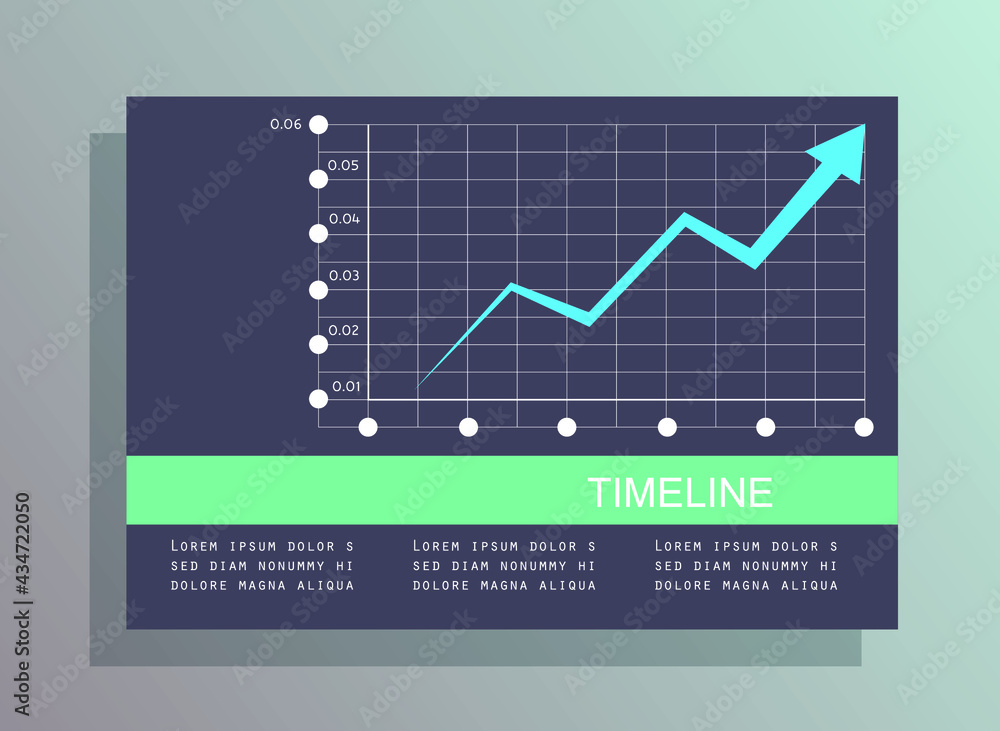 0.06
0.05
0.04
0.03
0.02
0.01

TIMELINE

LOREM IPSUM DOLOR S
SED DIAM NONUMMY HI
DOLORE MAGNA ALIQUA

LOREM IPSUM DOLOR S
SED DIAM NONUMMY HI
DOLORE MAGNA ALIQUA

LOREM IPSUM DOLOR S
SED DIAM NONUMMY HI
DOLORE MAGNA ALIQUA

Adobe Stock | #434722050